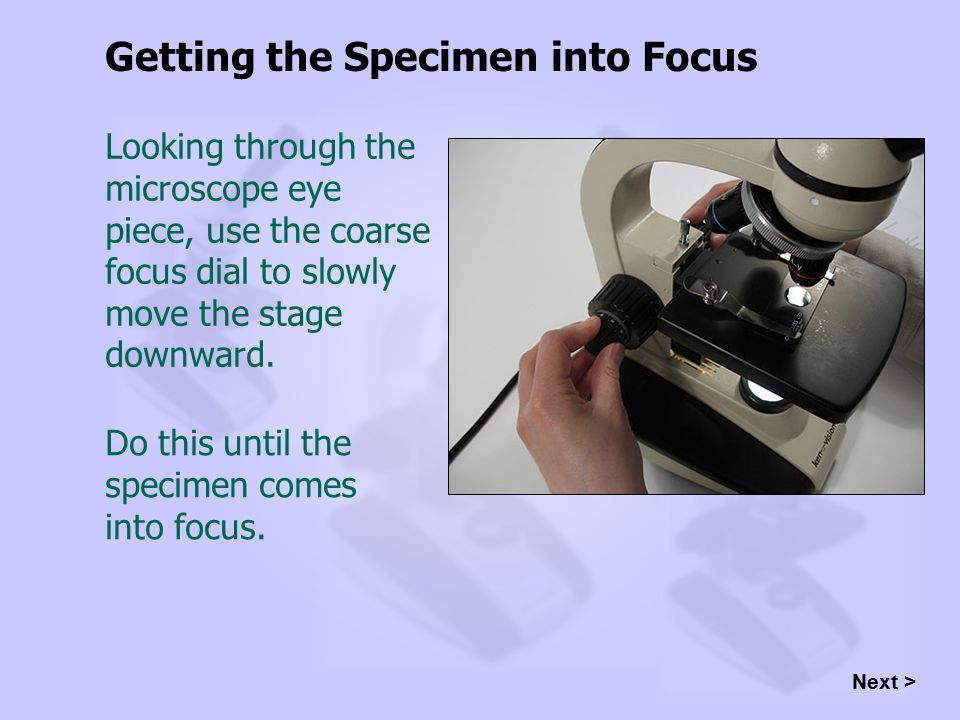 Getting the Specimen into Focus

Looking through the microscope eye piece, use the coarse focus dial to slowly move the stage downward.

Do this until the specimen comes into focus.

ken-a-vision

Next >